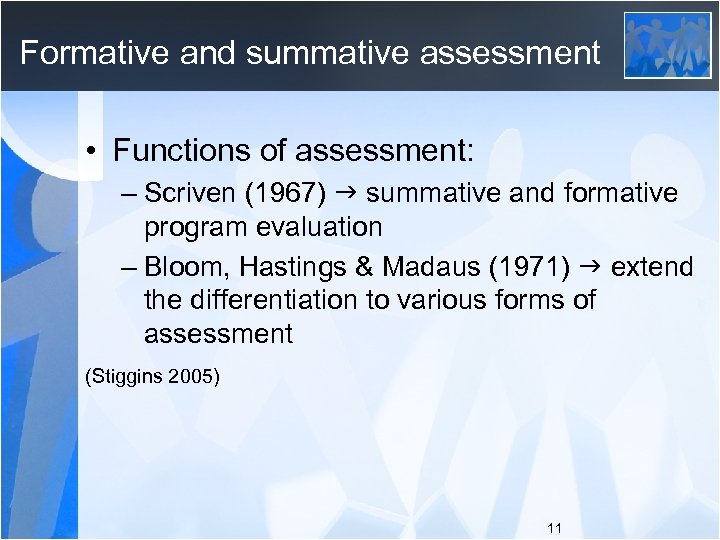 Formative and summative assessment

• Functions of assessment:
– Scriven (1967) → summative and formative program evaluation
– Bloom, Hastings & Madaus (1971) → extend the differentiation to various forms of assessment

(Stiggins 2005)

11